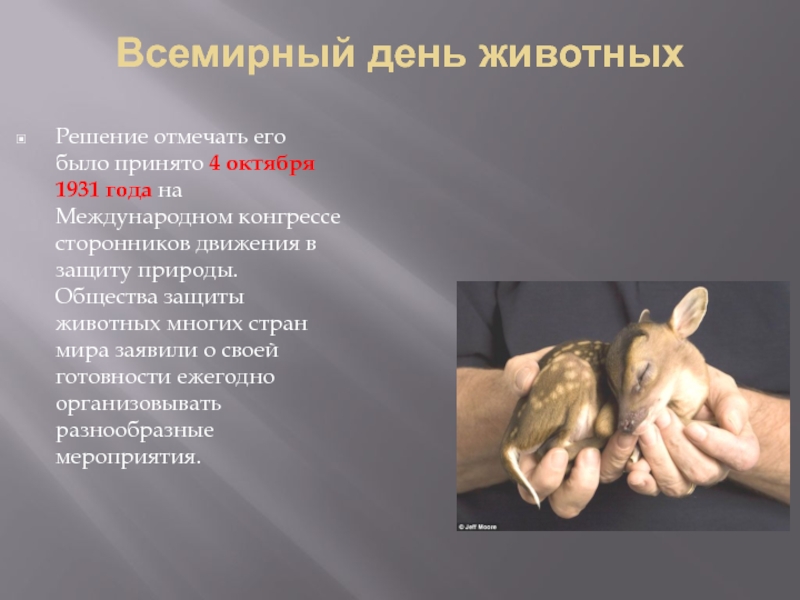 Всемирный день животных

Решение отмечать его было принято 4 октября 1931 года на Международном конгрессе сторонников движения в защиту природы. Общества защиты животных многих стран мира заявили о своей готовности ежегодно организовывать разнообразные мероприятия.

© Jeff Moore